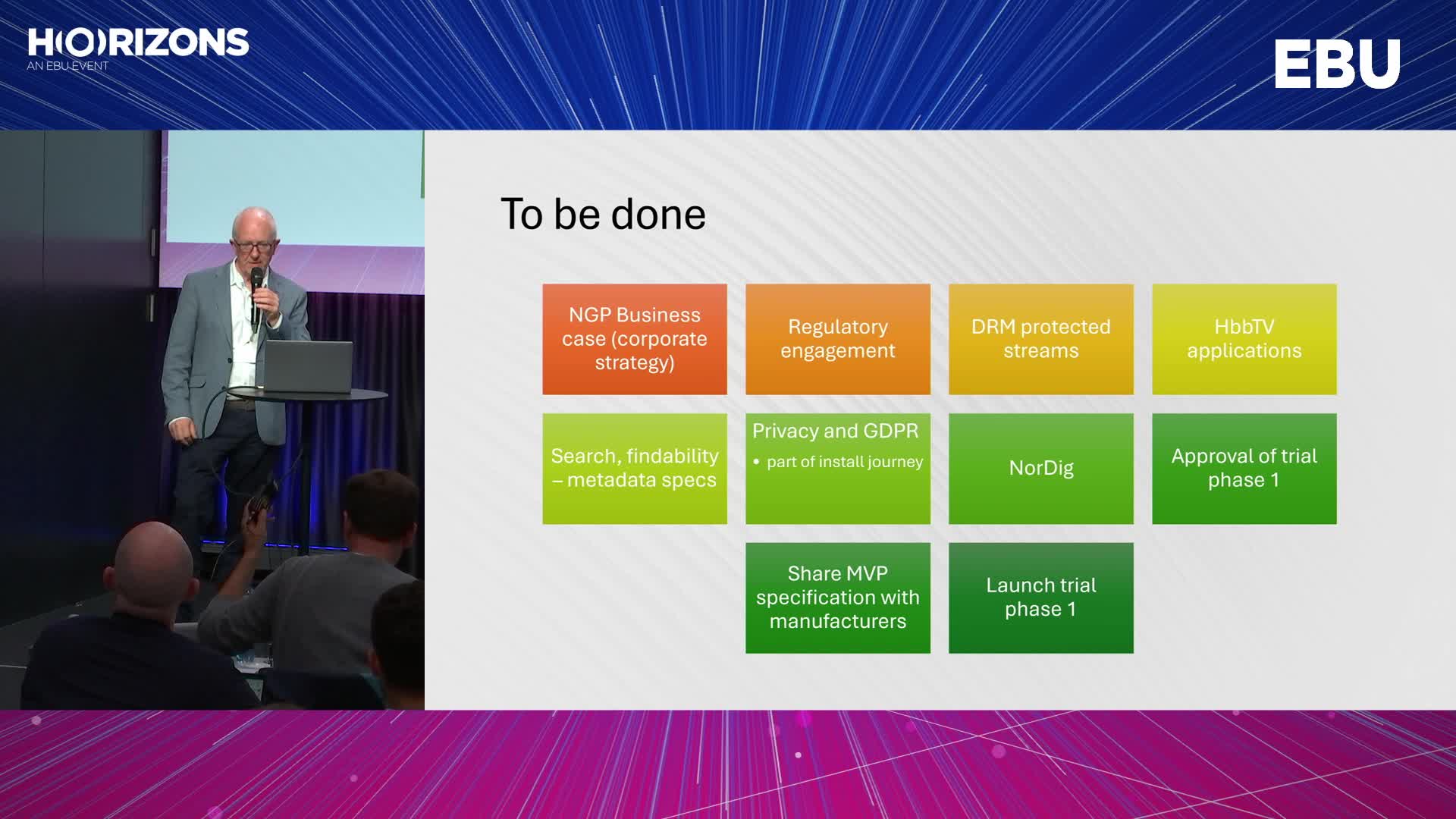 HORIZONS
AN EBU EVENT

EBU

To be done

NGP Business case (corporate strategy)

Regulatory engagement

DRM protected streams

HbbTV applications

Search, findability – metadata specs

Privacy and GDPR
• part of install journey

NorDig

Approval of trial phase 1

Share MVP specification with manufacturers

Launch trial phase 1